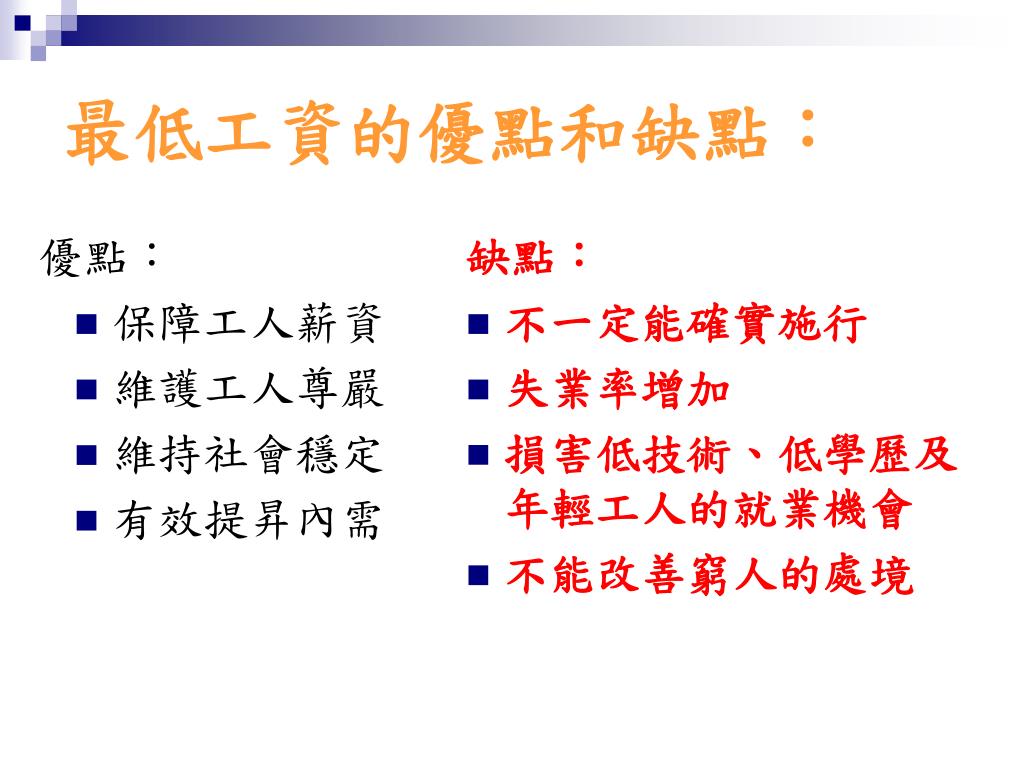 最低工資的優點和缺點：

優點：
- 保障工人薪資
- 維護工人尊嚴
- 維持社會穩定
- 有效提昇內需

缺點：
- 不一定能確實施行
- 失業率增加
- 損害低技術、低學歷及年輕工人的就業機會
- 不能改善窮人的處境